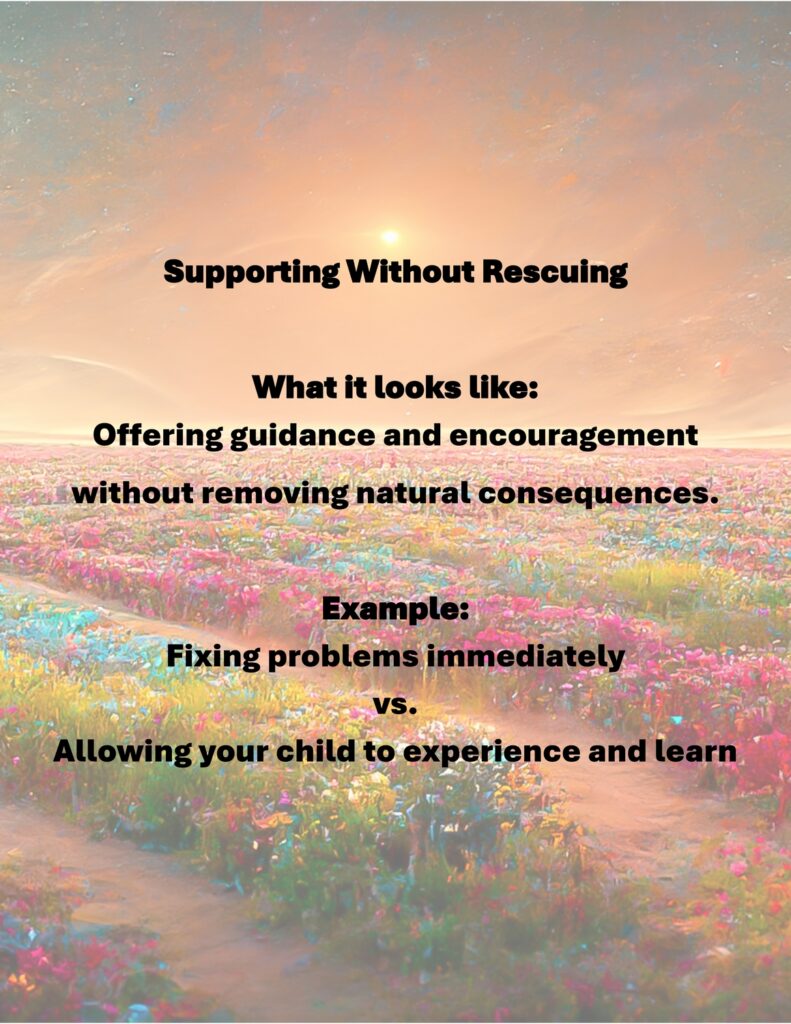 Supporting Without Rescuing

What it looks like:
Offering guidance and encouragement without removing natural consequences.

Example:
Fixing problems immediately
vs.
Allowing your child to experience and learn